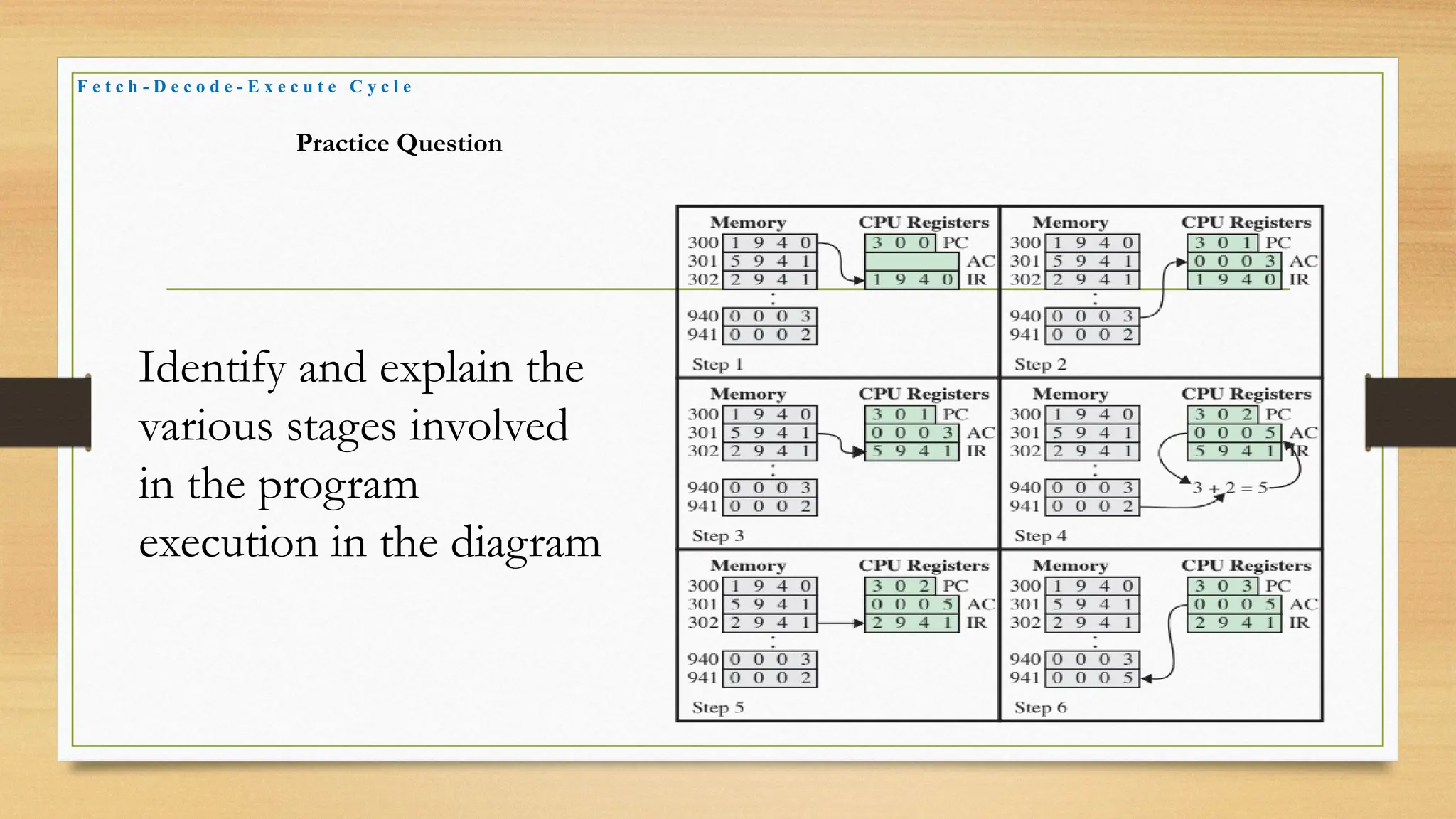 Fetch-Decode-Execute Cycle

Practice Question

Identify and explain the various stages involved in the program execution in the diagram

Memory
300 1 9 4 0
301 5 9 4 1
302 2 9 4 1
:
940 0 0 0 3
941 0 0 0 2
CPU Registers
3 0 0 PC
AC
1 9 4 0 IR
Step 1

Memory
300 1 9 4 0
301 5 9 4 1
302 2 9 4 1
:
940 0 0 0 3
941 0 0 0 2
CPU Registers
3 0 1 PC
0 0 0 3 AC
1 9 4 0 IR
Step 2

Memory
300 1 9 4 0
301 5 9 4 1
302 2 9 4 1
:
940 0 0 0 3
941 0 0 0 2
CPU Registers
3 0 1 PC
0 0 0 3 AC
5 9 4 1 IR
Step 3

Memory
300 1 9 4 0
301 5 9 4 1
302 2 9 4 1
:
940 0 0 0 3
941 0 0 0 2
CPU Registers
3 0 2 PC
0 0 0 5 AC
5 9 4 1 IR
3 + 2 = 5
Step 4

Memory
300 1 9 4 0
301 5 9 4 1
302 2 9 4 1
:
940 0 0 0 3
941 0 0 0 2
CPU Registers
3 0 2 PC
0 0 0 5 AC
2 9 4 1 IR
Step 5

Memory
300 1 9 4 0
301 5 9 4 1
302 2 9 4 1
:
940 0 0 0 3
941 0 0 0 5
CPU Registers
3 0 3 PC
0 0 0 5 AC
2 9 4 1 IR
Step 6